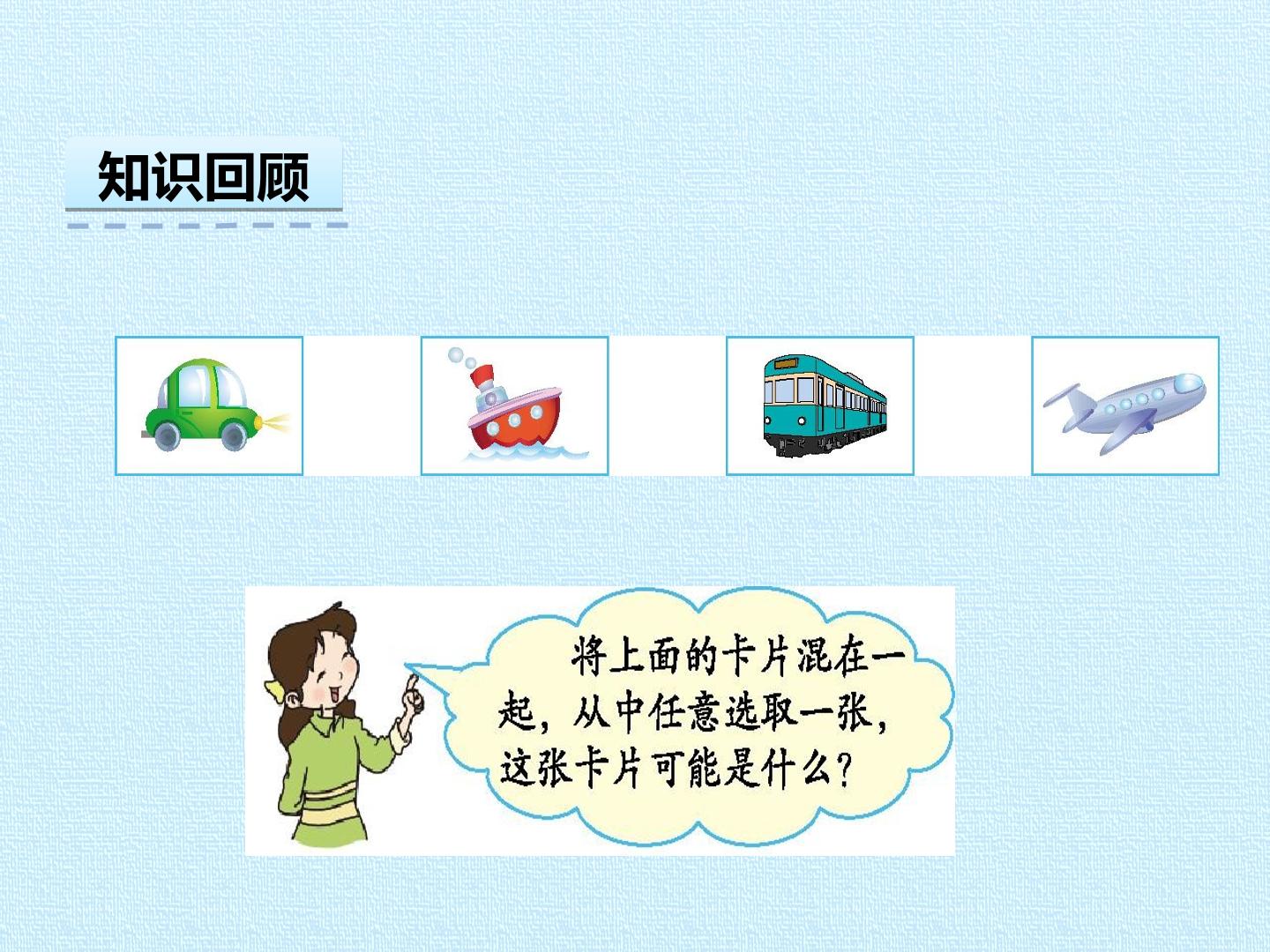 知识回顾

将上面的卡片混在一起，从中任意选取一张，这张卡片可能是什么？